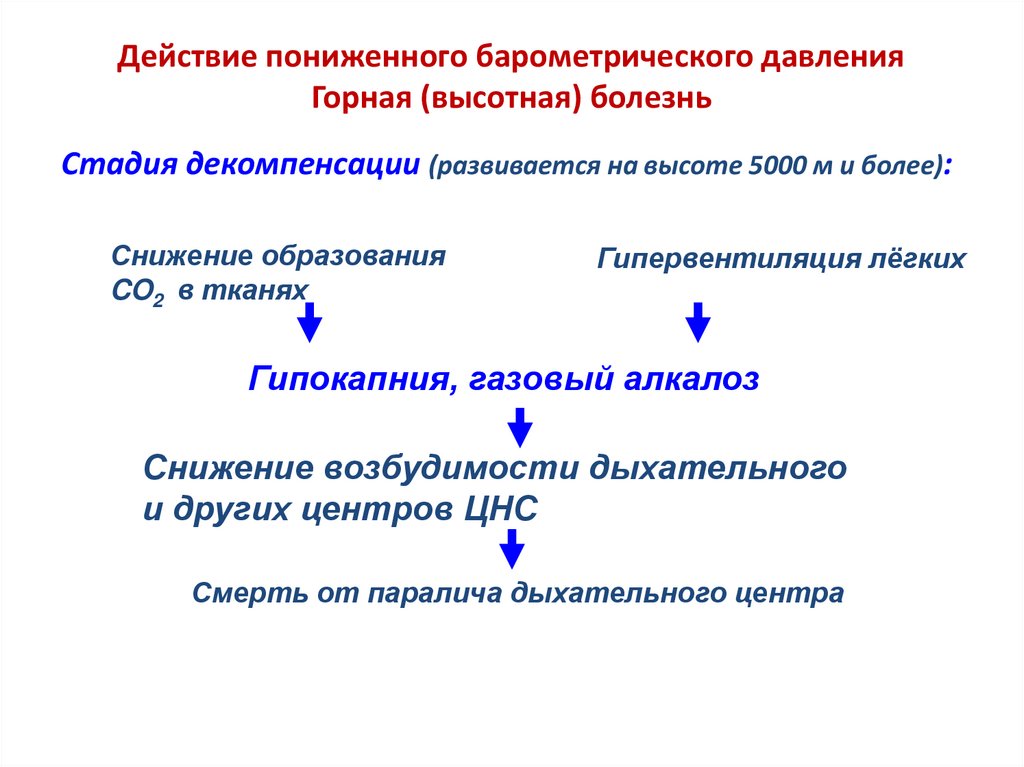 Действие пониженного барометрического давления
Горная (высотная) болезнь

Стадия декомпенсации (развивается на высоте 5000 м и более):

Снижение образования $CO_2$ в тканях

Гипервентиляция лёгких

Гипокапния, газовый алкалоз

Снижение возбудимости дыхательного и других центров ЦНС

Смерть от паралича дыхательного центра